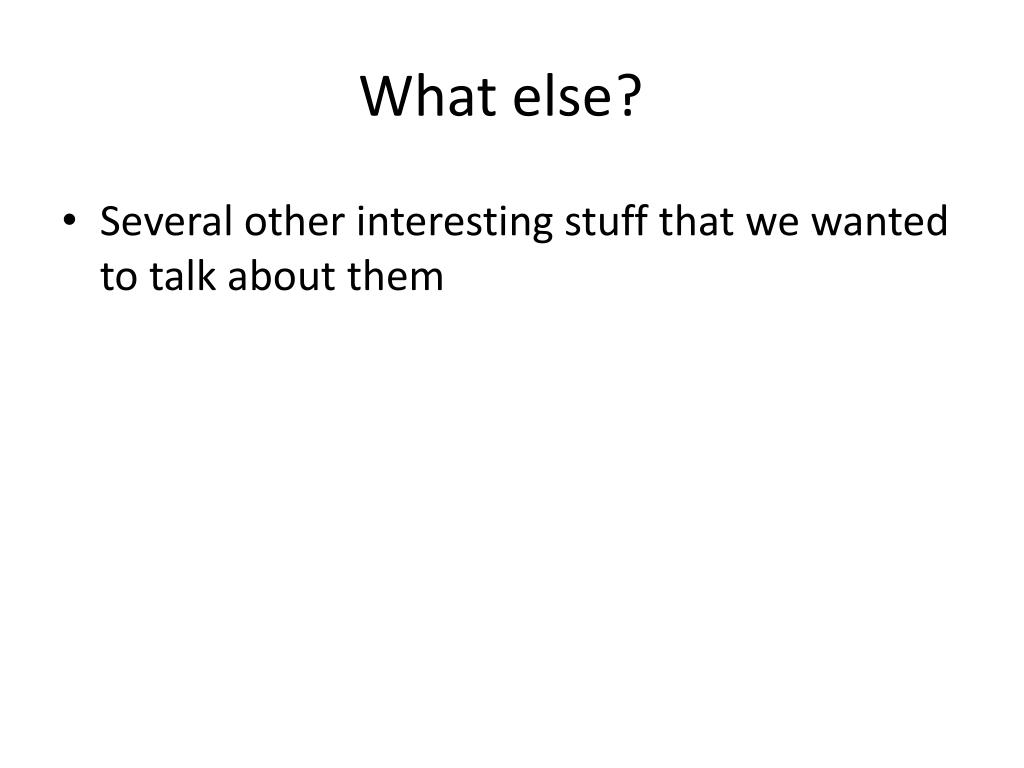 What else?

• Several other interesting stuff that we wanted to talk about them